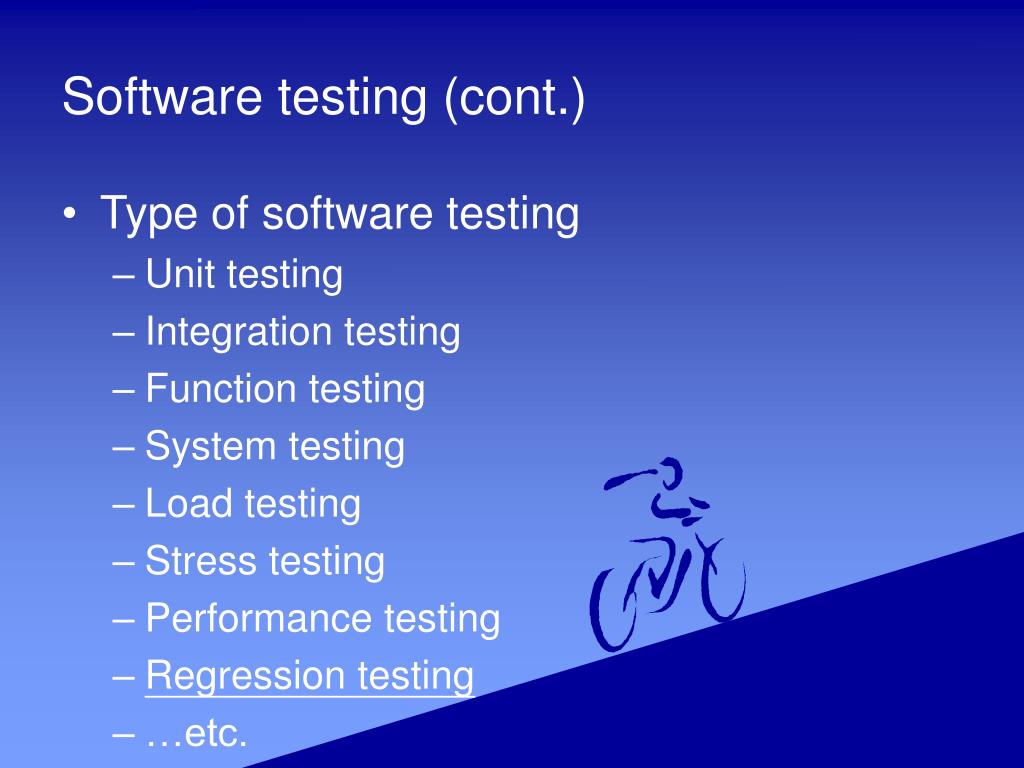 Software testing (cont.)

• Type of software testing
– Unit testing
– Integration testing
– Function testing
– System testing
– Load testing
– Stress testing
– Performance testing
– Regression testing
– …etc.